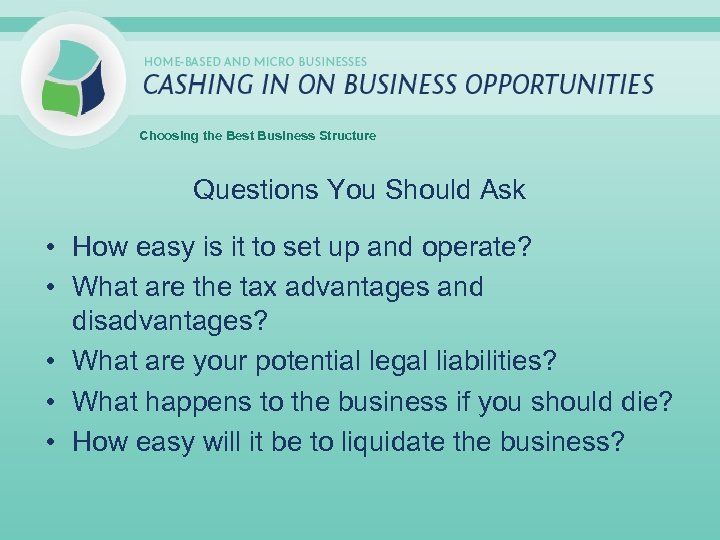 HOME-BASED AND MICRO BUSINESSES
CASHING IN ON BUSINESS OPPORTUNITIES

Choosing the Best Business Structure

Questions You Should Ask

• How easy is it to set up and operate?
• What are the tax advantages and disadvantages?
• What are your potential legal liabilities?
• What happens to the business if you should die?
• How easy will it be to liquidate the business?